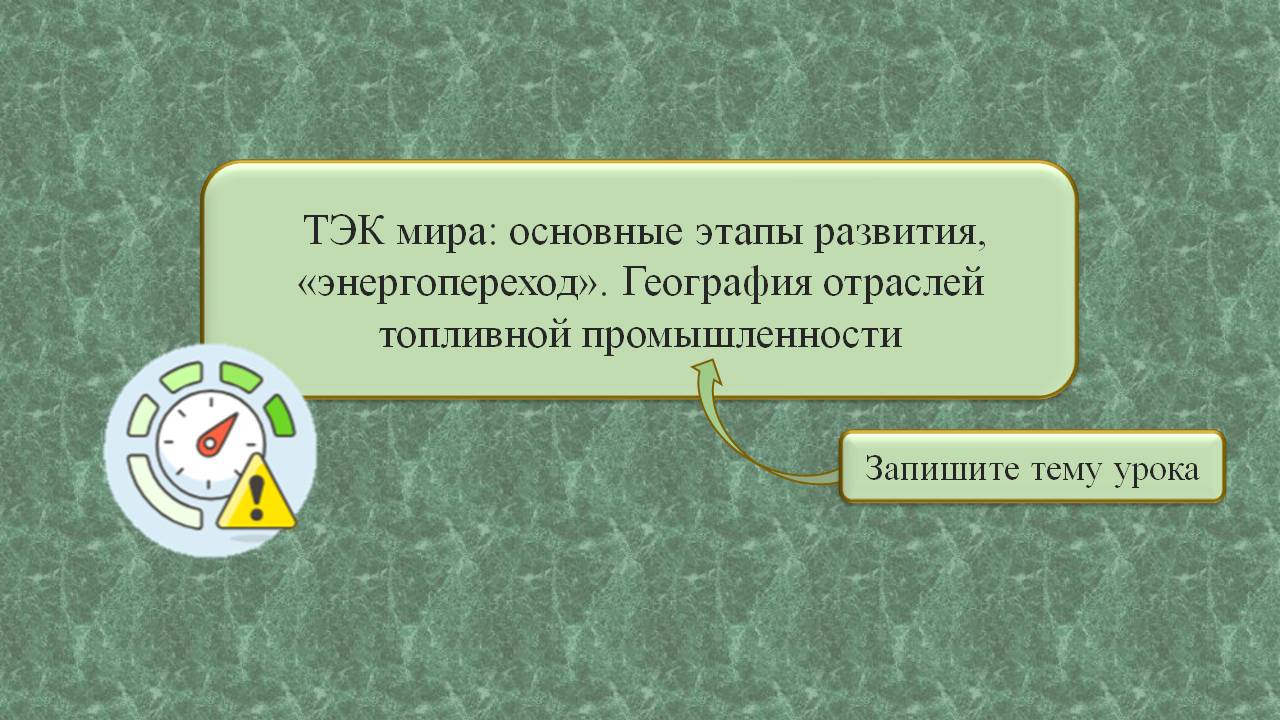 ТЭК мира: основные этапы развития, «энергопереход». География отраслей топливной промышленности

Запишите тему урока